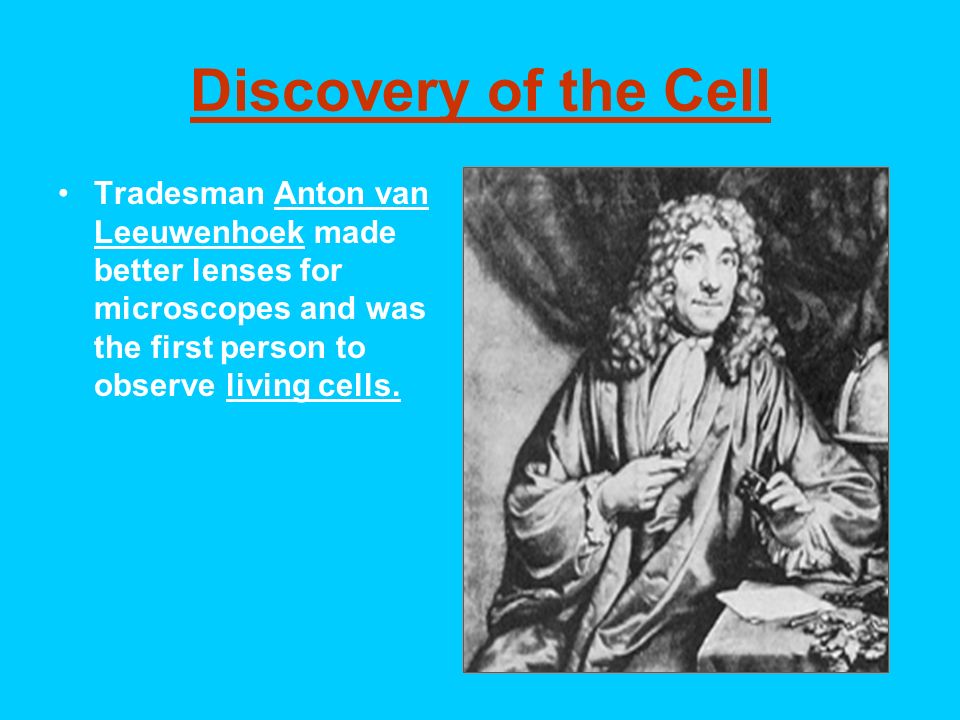 Discovery of the Cell

• Tradesman Anton van Leeuwenhoek made better lenses for microscopes and was the first person to observe living cells.